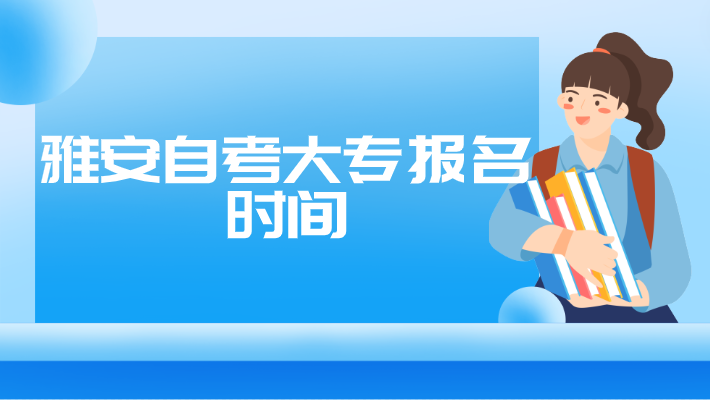 雅安自考大专报名时间